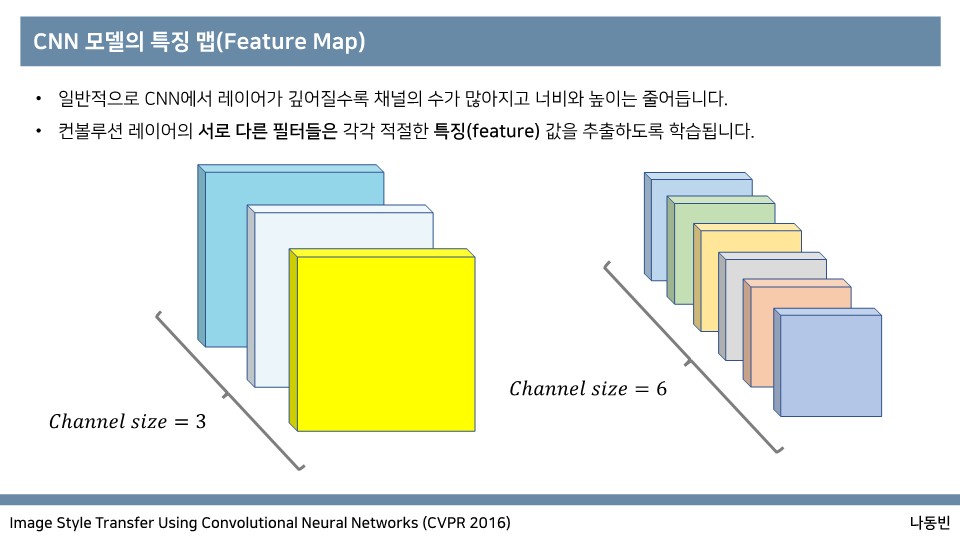 CNN 모델의 특징 맵(Feature Map)

• 일반적으로 CNN에서 레이어가 깊어질수록 채널의 수가 많아지고 너비와 높이는 줄어듭니다.
• 컨볼루션 레이어의 서로 다른 필터들은 각각 적절한 특징(feature) 값을 추출하도록 학습됩니다.

$Channel\ size = 3$

$Channel\ size = 6$

Image Style Transfer Using Convolutional Neural Networks (CVPR 2016)

나동빈